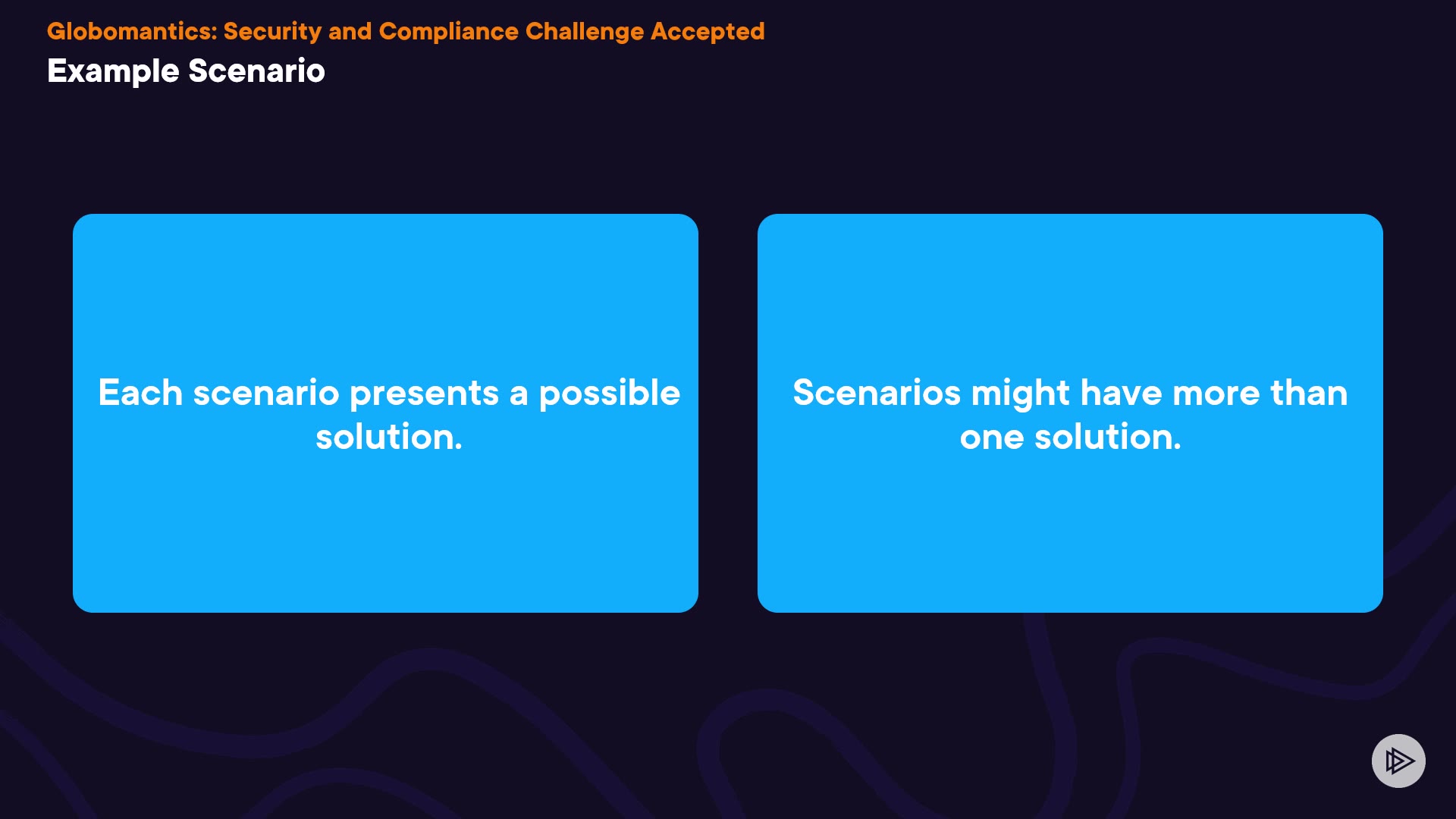 Globomantics: Security and Compliance Challenge Accepted

Example Scenario

Each scenario presents a possible solution.

Scenarios might have more than one solution.